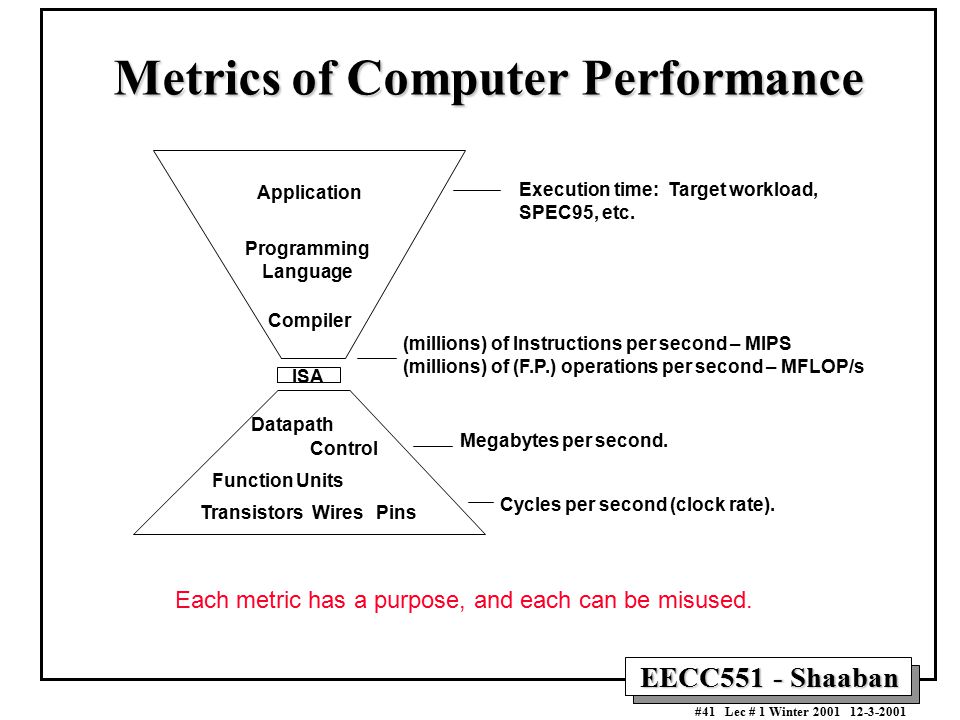 Metrics of Computer Performance

Application

Programming Language

Compiler

ISA

Datapath

Control

Function Units

Transistors Wires Pins

Execution time: Target workload, SPEC95, etc.

(millions) of Instructions per second – MIPS
(millions) of (F.P.) operations per second – MFLOP/s

Megabytes per second.

Cycles per second (clock rate).

Each metric has a purpose, and each can be misused.

EECC551 - Shaaban

#41 Lec # 1 Winter 2001 12-3-2001